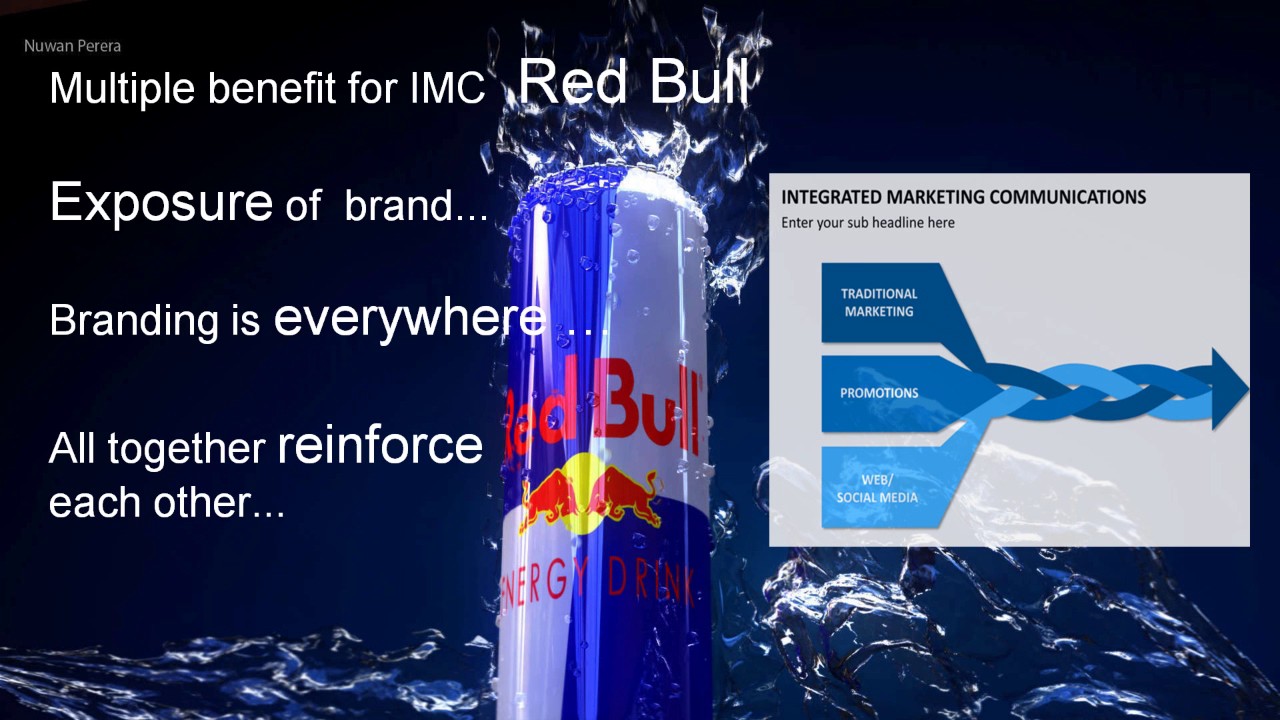 Nuwan Perera

Multiple benefit for IMC Red Bull

Exposure of brand...

Branding is everywhere ...

All together reinforce each other...

Red Bull
ENERGY DRINK

INTEGRATED MARKETING COMMUNICATIONS
Enter your sub headline here

TRADITIONAL MARKETING

PROMOTIONS

WEB/ SOCIAL MEDIA